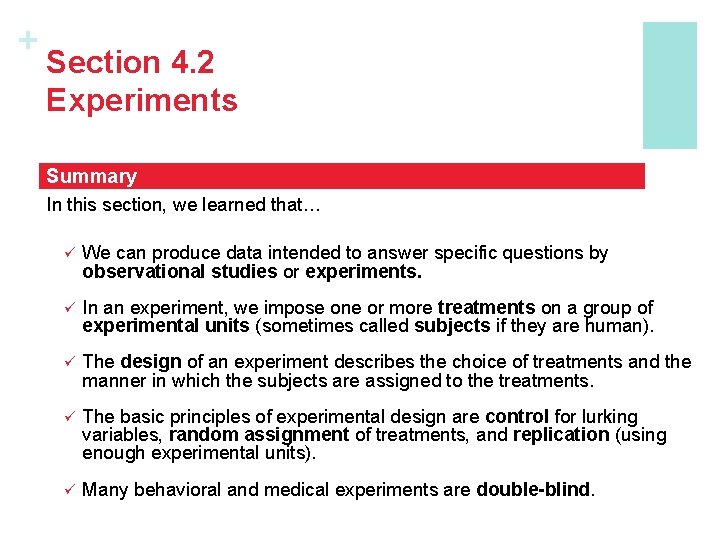 +

Section 4.2
Experiments

Summary

In this section, we learned that…

✓ We can produce data intended to answer specific questions by observational studies or experiments.

✓ In an experiment, we impose one or more treatments on a group of experimental units (sometimes called subjects if they are human).

✓ The design of an experiment describes the choice of treatments and the manner in which the subjects are assigned to the treatments.

✓ The basic principles of experimental design are control for lurking variables, random assignment of treatments, and replication (using enough experimental units).

✓ Many behavioral and medical experiments are double-blind.